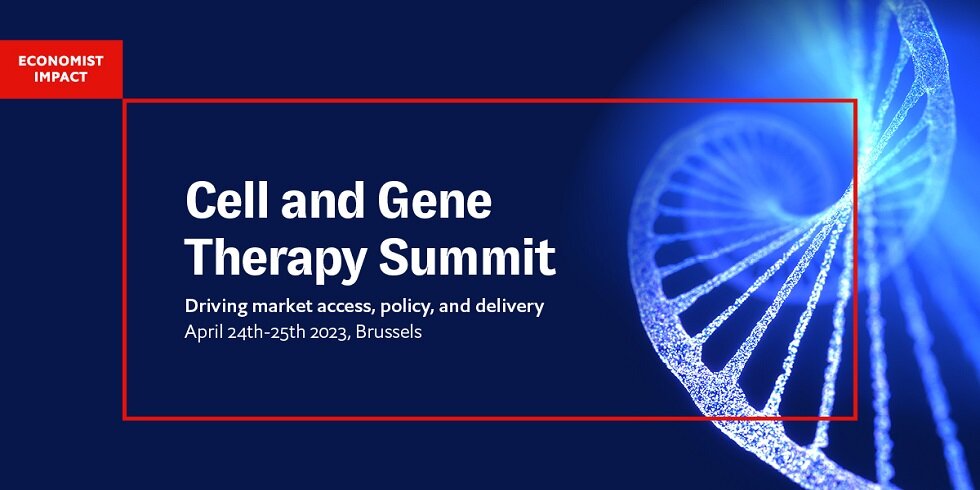 ECONOMIST IMPACT

Cell and Gene Therapy Summit

Driving market access, policy, and delivery
April 24th-25th 2023, Brussels